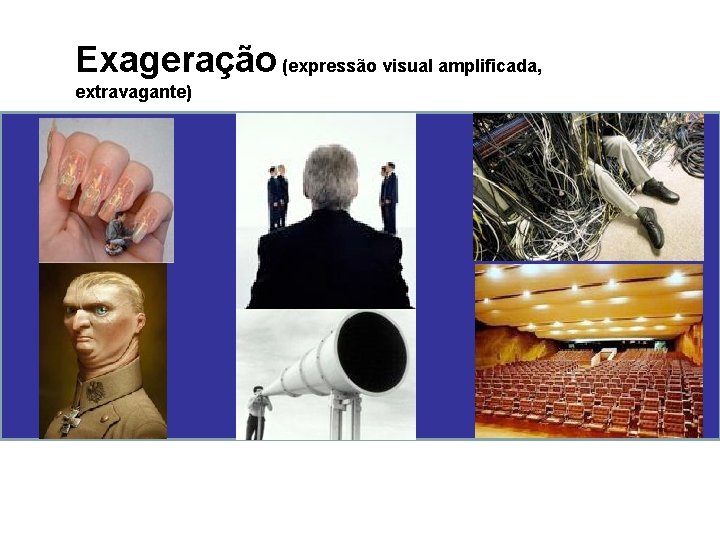 Exageração (expressão visual amplificada, extravagante)